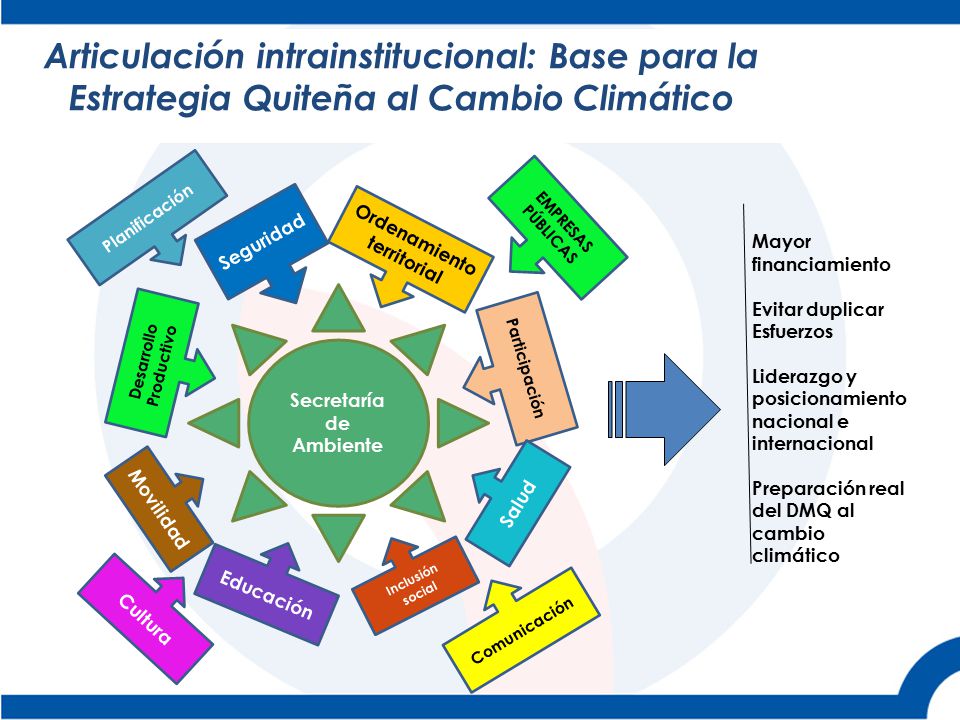 Articulación intrainstitucional: Base para la Estrategia Quiteña al Cambio Climático

Planificación

Seguridad

Ordenamiento territorial

EMPRESAS PÚBLICAS

Desarrollo Productivo

Participación

Secretaría de Ambiente

Movilidad

Salud

Cultura

Educación

Inclusión social

Comunicación

Mayor financiamiento

Evitar duplicar Esfuerzos

Liderazgo y posicionamiento nacional e internacional

Preparación real del DMQ al cambio climático